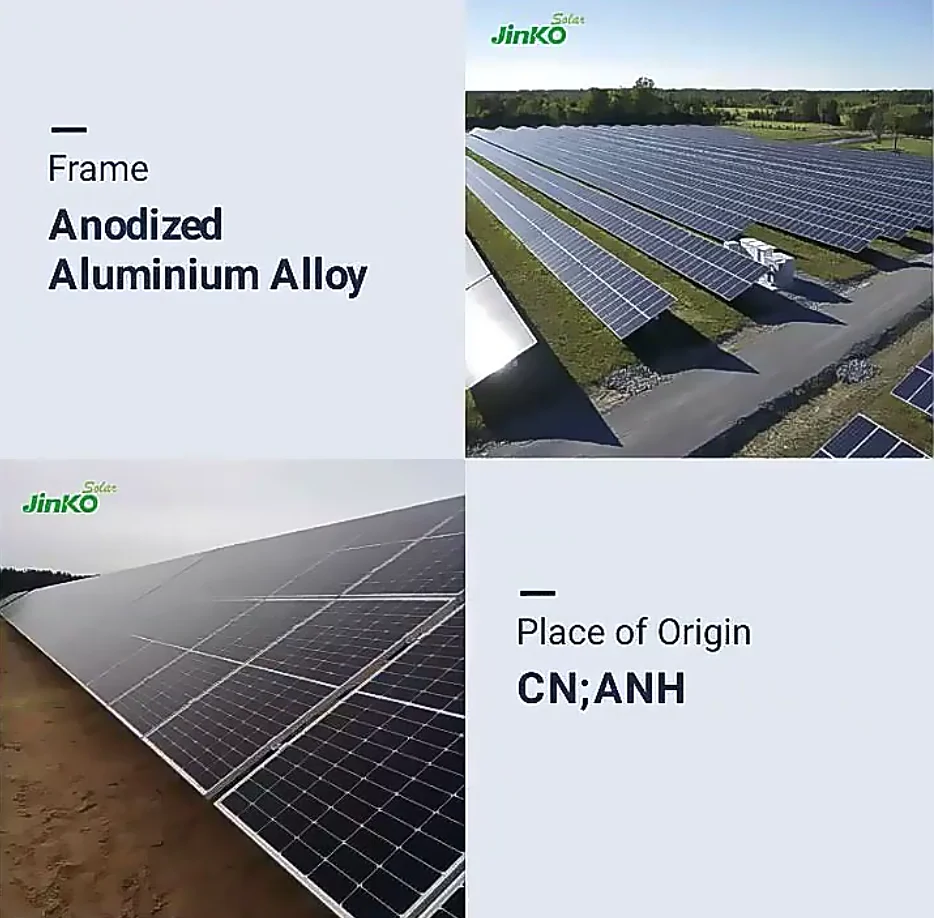 Frame

Anodized Aluminium Alloy

JinKO Solar

JinKO Solar

Place of Origin

CN;ANH